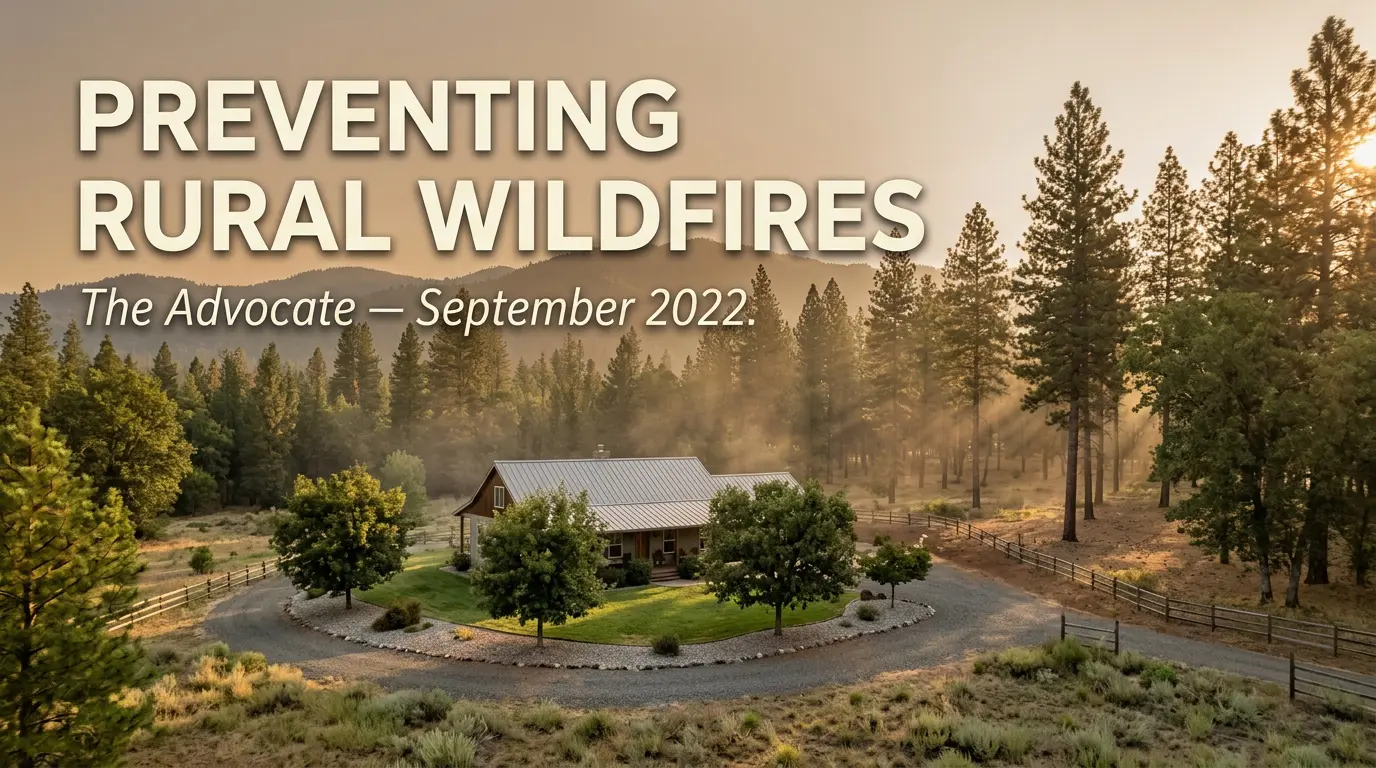 PREVENTING RURAL WILDFIRES

The Advocate — September 2022.